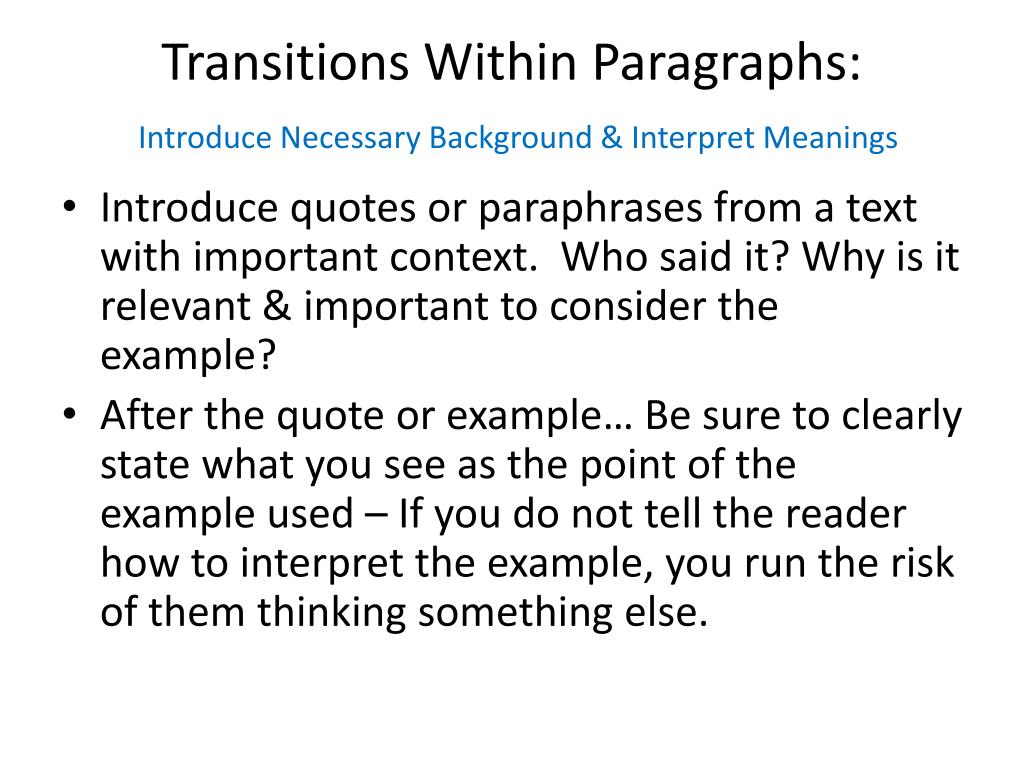 Transitions Within Paragraphs:

Introduce Necessary Background & Interpret Meanings

• Introduce quotes or paraphrases from a text with important context.  Who said it? Why is it relevant & important to consider the example?
• After the quote or example… Be sure to clearly state what you see as the point of the example used – If you do not tell the reader how to interpret the example, you run the risk of them thinking something else.